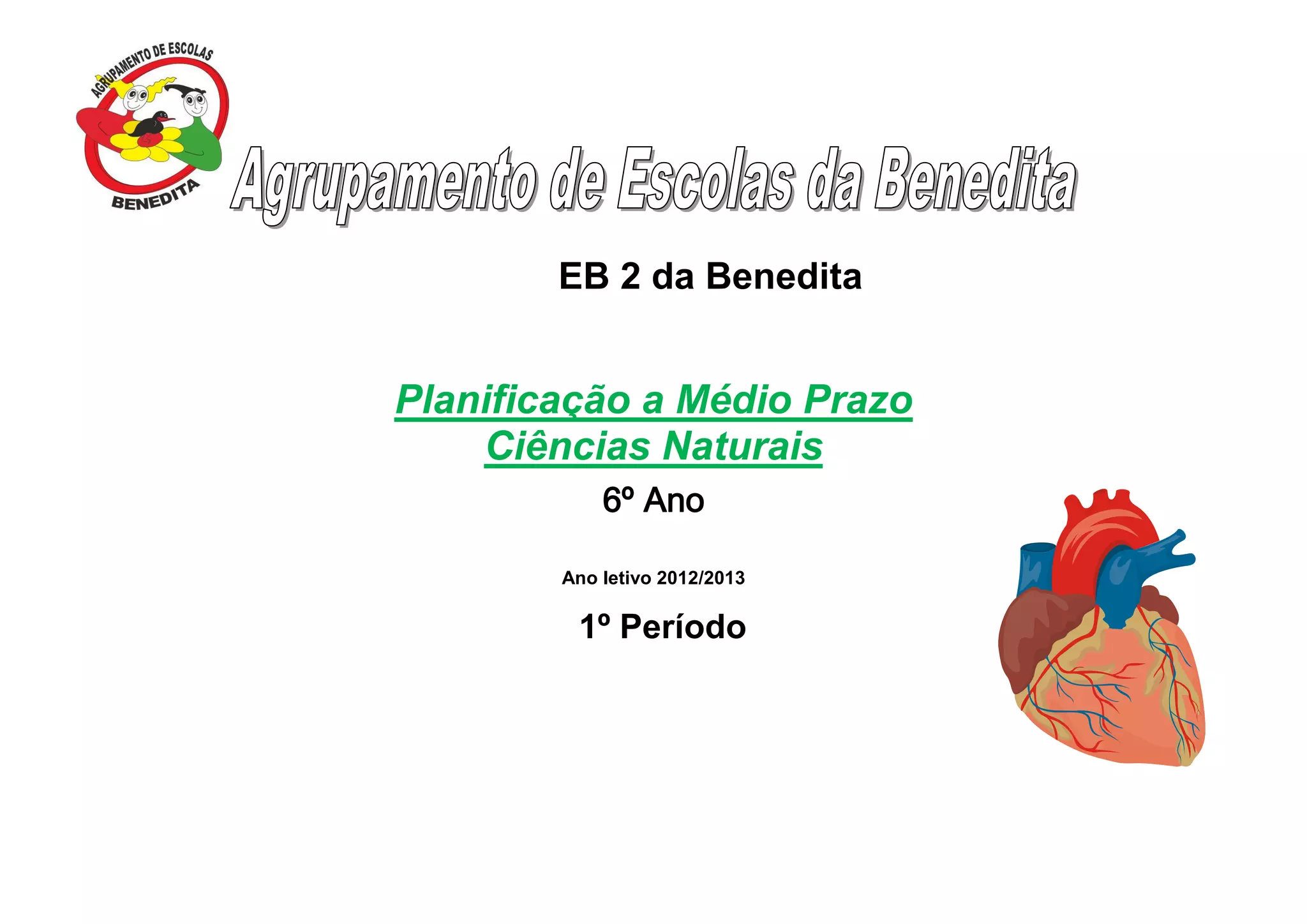 AGRUPAMENTO DE ESCOLAS
BENEDITA

Agrupamento de Escolas da Benedita

EB 2 da Benedita

Planificação a Médio Prazo
Ciências Naturais

6º Ano

Ano letivo 2012/2013

1º Período